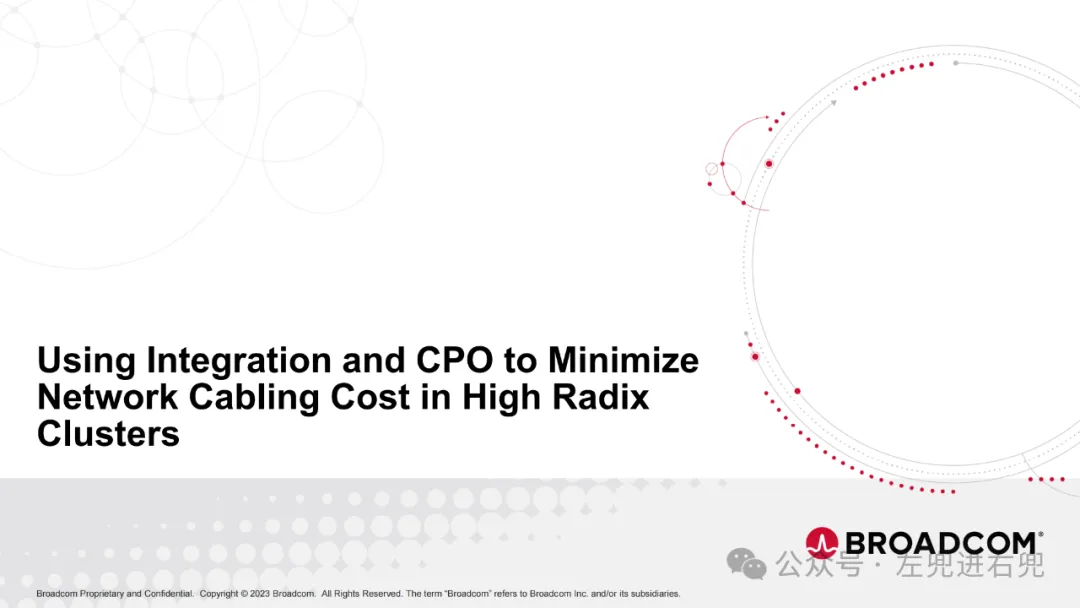 Using Integration and CPO to Minimize Network Cabling Cost in High Radix Clusters

BROADCOM®

公众号 · 左兜进右兜

Broadcom Proprietary and Confidential. Copyright © 2023 Broadcom. All Rights Reserved. The term "Broadcom" refers to Broadcom Inc. and/or its subsidiaries.